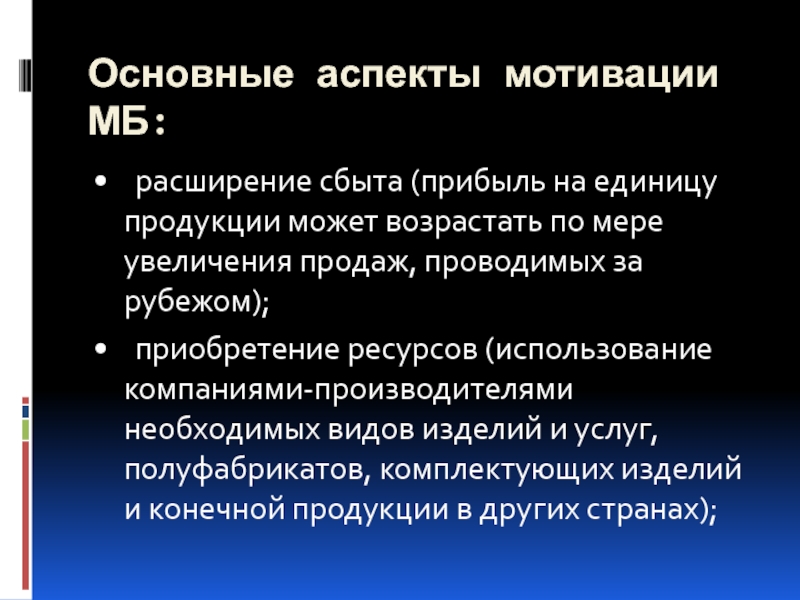 Основные аспекты мотивации МБ:

• расширение сбыта (прибыль на единицу продукции может возрастать по мере увеличения продаж, проводимых за рубежом);

• приобретение ресурсов (использование компаниями-производителями необходимых видов изделий и услуг, полуфабрикатов, комплектующих изделий и конечной продукции в других странах);